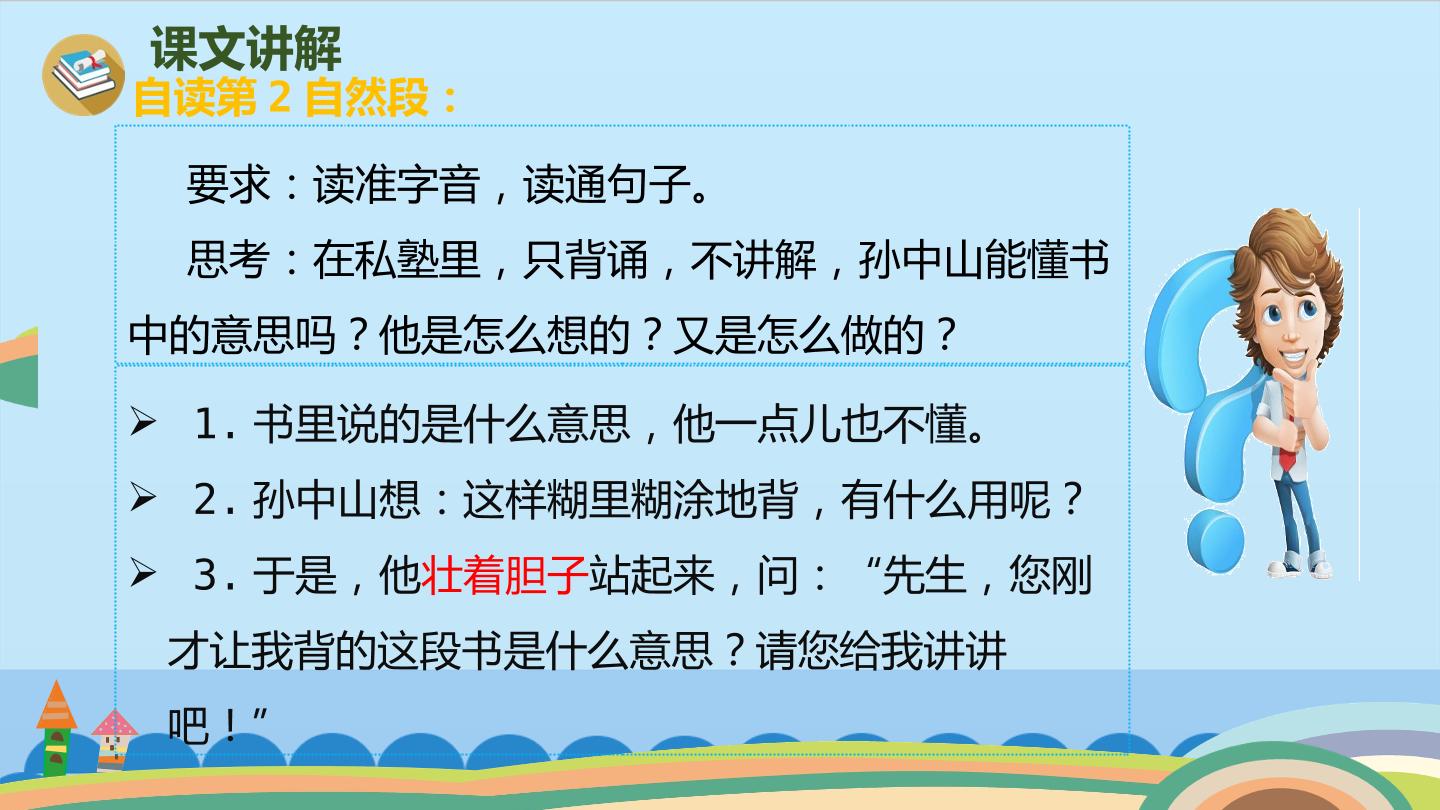 课文讲解

自读第 2 自然段：

要求：读准字音，读通句子。

思考：在私塾里，只背诵，不讲解，孙中山能懂书中的意思吗？他是怎么想的？又是怎么做的？

➢ 1. 书里说的是什么意思，他一点儿也不懂。

➢ 2. 孙中山想：这样糊里糊涂地背，有什么用呢？

➢ 3. 于是，他壮着胆子站起来，问：“先生，您刚才让我背的这段书是什么意思？请您给我讲讲吧！”